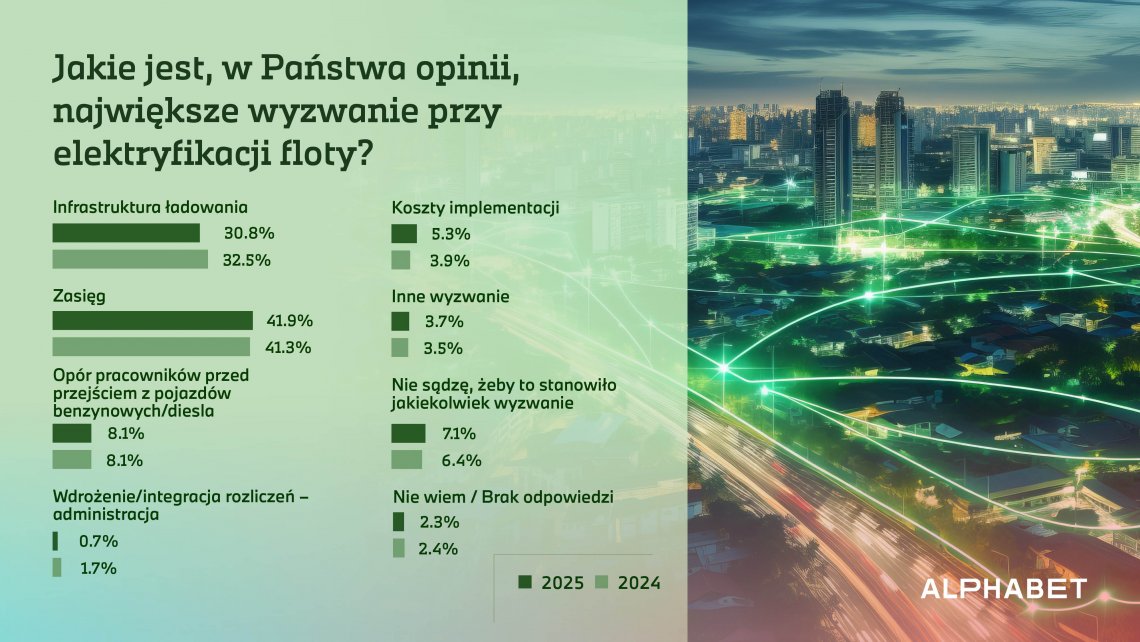 Jakie jest, w Państwa opinii, największe wyzwanie przy elektryfikacji floty?

Infrastruktura ładowania
30.8%
32.5%

Zasięg
41.9%
41.3%

Opór pracowników przed przejściem z pojazdów benzynowych/diesla
8.1%
8.1%

Wdrożenie/integracja rozliczeń – administracja
0.7%
1.7%

Koszty implementacji
5.3%
3.9%

Inne wyzwanie
3.7%
3.5%

Nie sądzę, żeby to stanowiło jakiekolwiek wyzwanie
7.1%
6.4%

Nie wiem / Brak odpowiedzi
2.3%
2.4%

2025 2024

ALPHABET